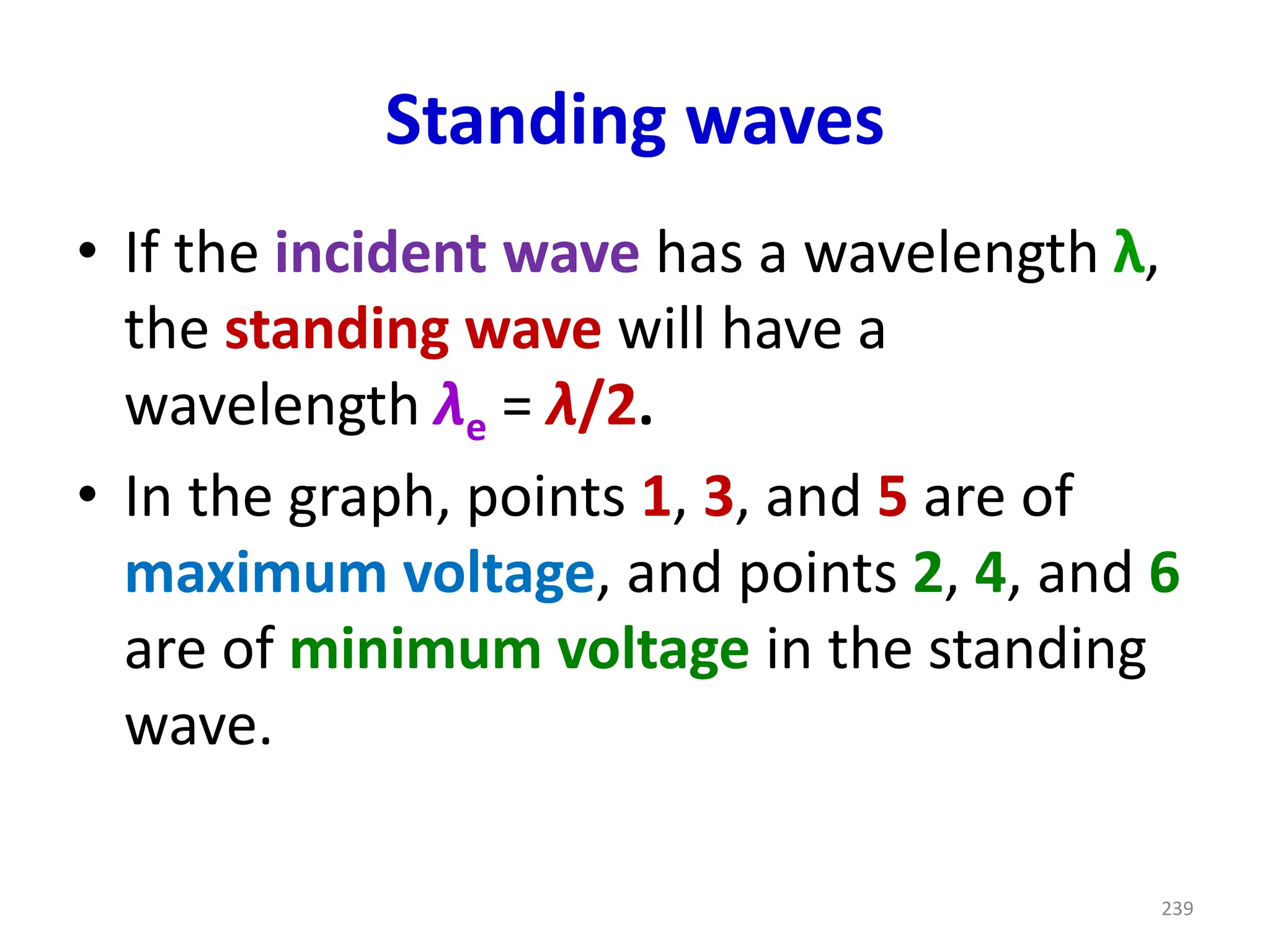 Standing waves

• If the incident wave has a wavelength $\lambda$, the standing wave will have a wavelength $\lambda_e = \lambda/2$.

• In the graph, points 1, 3, and 5 are of maximum voltage, and points 2, 4, and 6 are of minimum voltage in the standing wave.

239